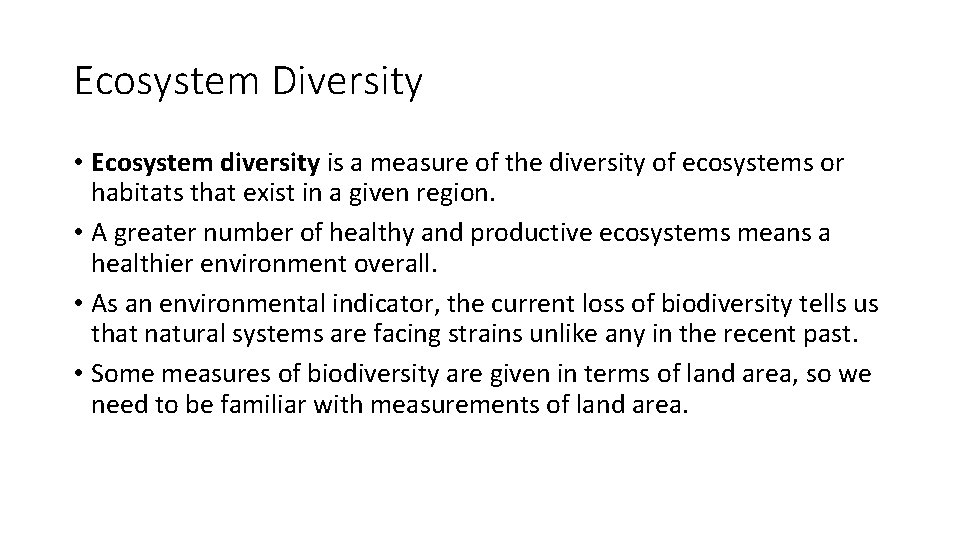 Ecosystem Diversity

• Ecosystem diversity is a measure of the diversity of ecosystems or habitats that exist in a given region.

• A greater number of healthy and productive ecosystems means a healthier environment overall.

• As an environmental indicator, the current loss of biodiversity tells us that natural systems are facing strains unlike any in the recent past.

• Some measures of biodiversity are given in terms of land area, so we need to be familiar with measurements of land area.